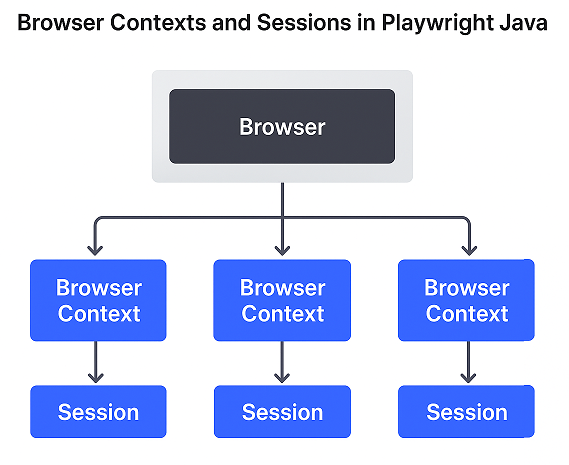 Browser Contexts and Sessions in Playwright Java

Browser

Browser Context

Browser Context

Browser Context

Session

Session

Session